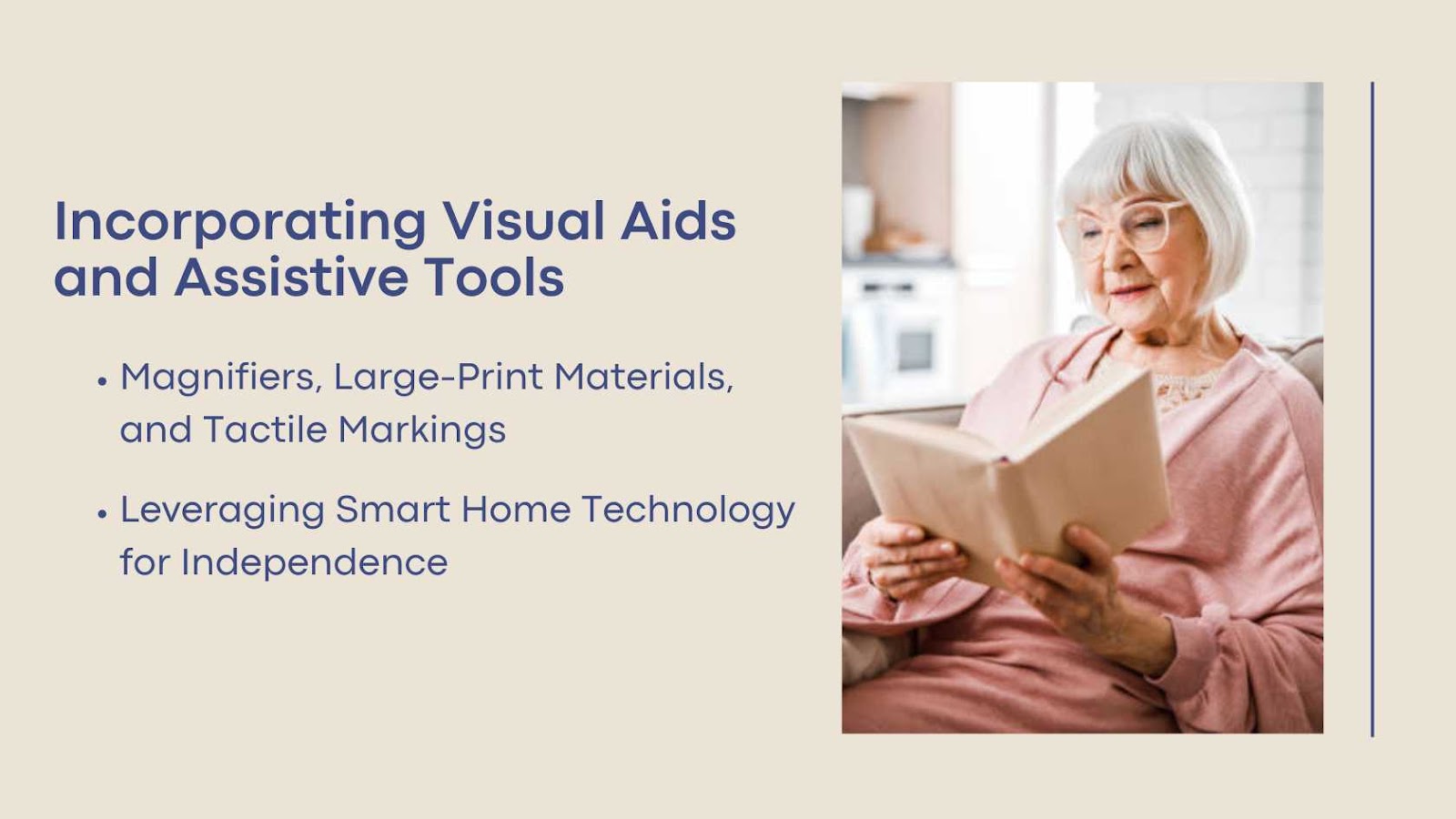 Incorporating Visual Aids and Assistive Tools

• Magnifiers, Large-Print Materials, and Tactile Markings

• Leveraging Smart Home Technology for Independence